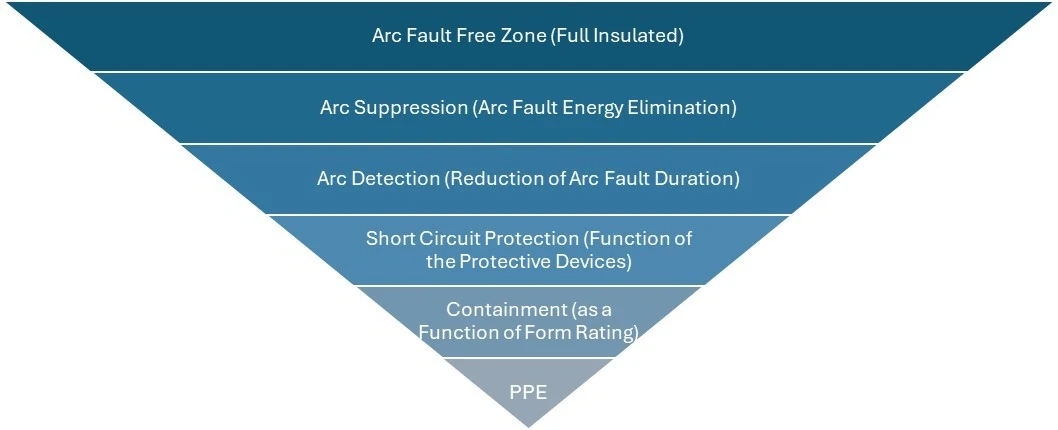 Arc Fault Free Zone (Full Insulated)

Arc Suppression (Arc Fault Energy Elimination)

Arc Detection (Reduction of Arc Fault Duration)

Short Circuit Protection (Function of the Protective Devices)

Containment (as a Function of Form Rating)

PPE